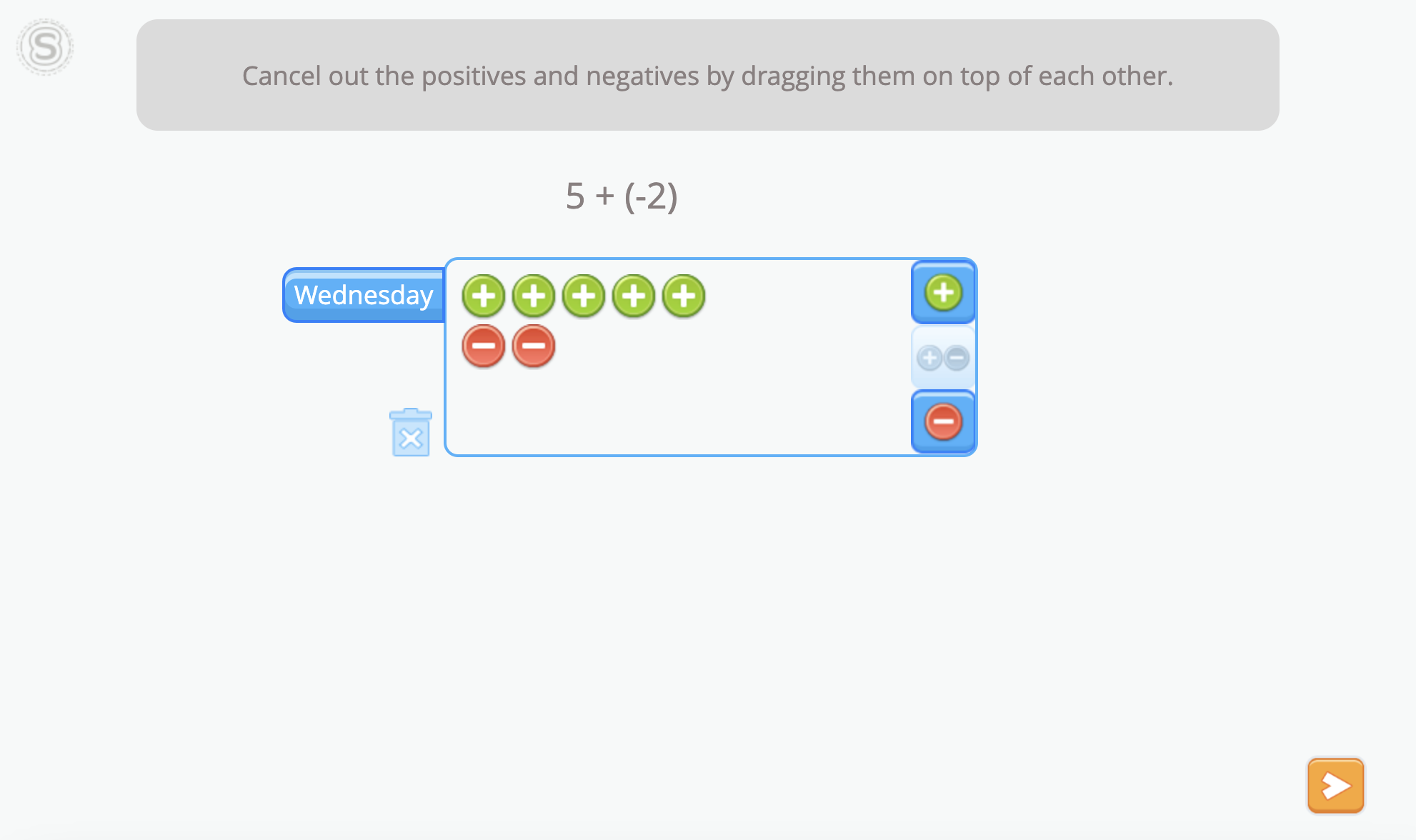 Cancel out the positives and negatives by dragging them on top of each other.

$5 + (-2)$

Wednesday